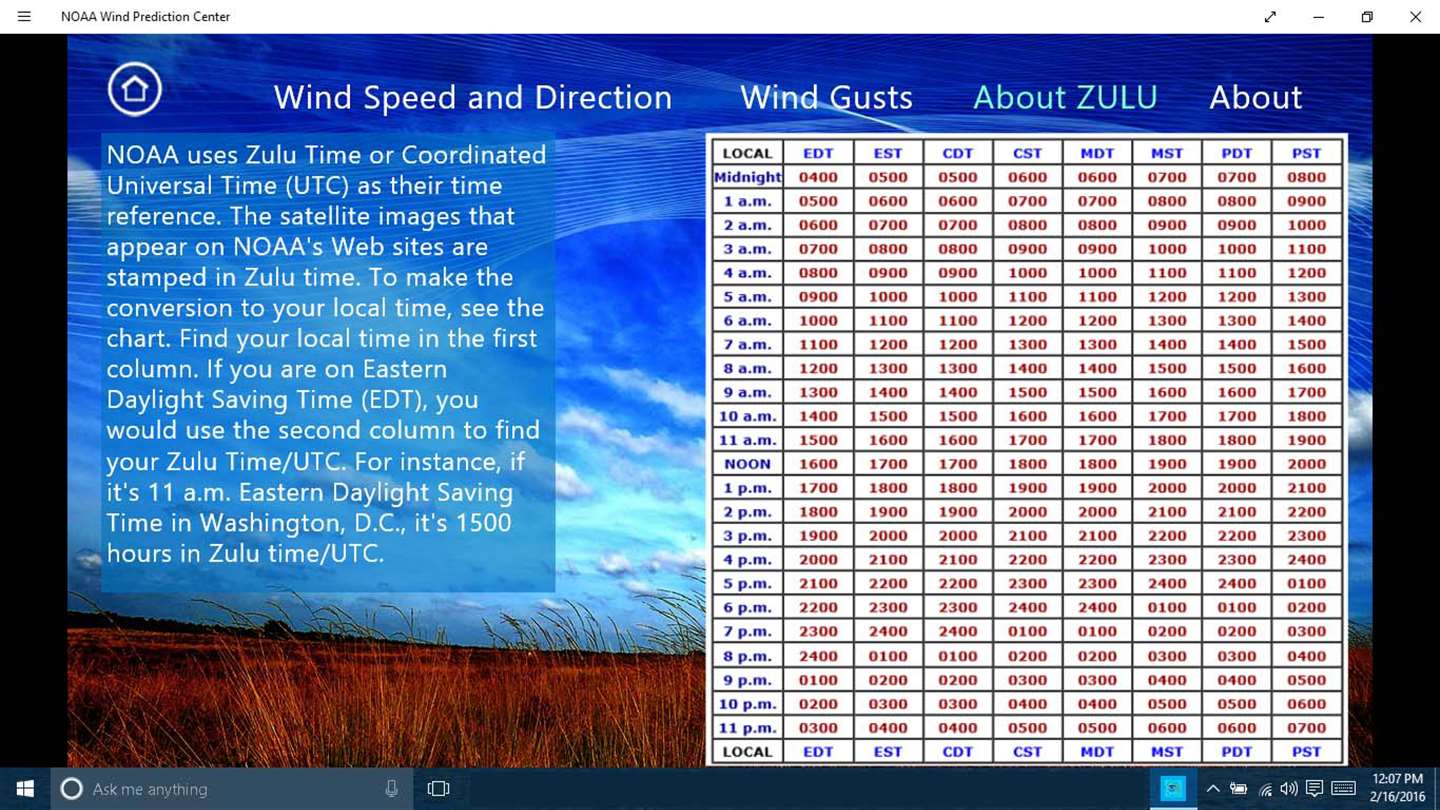 NOAA Wind Prediction Center

Wind Speed and Direction
Wind Gusts
About ZULU
About

NOAA uses Zulu Time or Coordinated Universal Time (UTC) as their time reference. The satellite images that appear on NOAA's Web sites are stamped in Zulu time. To make the conversion to your local time, see the chart. Find your local time in the first column. If you are on Eastern Daylight Saving Time (EDT), you would use the second column to find your Zulu Time/UTC. For instance, if it's 11 a.m. Eastern Daylight Saving Time in Washington, D.C., it's 1500 hours in Zulu time/UTC.

| LOCAL | EDT | EST | CDT | CST | MDT | MST | PDT | PST |
|---|---|---|---|---|---|---|---|---|
| Midnight | 0400 | 0500 | 0500 | 0600 | 0600 | 0700 | 0700 | 0800 |
| 1 a.m. | 0500 | 0600 | 0600 | 0700 | 0700 | 0800 | 0800 | 0900 |
| 2 a.m. | 0600 | 0700 | 0700 | 0800 | 0800 | 0900 | 0900 | 1000 |
| 3 a.m. | 0700 | 0800 | 0800 | 0900 | 0900 | 1000 | 1000 | 1100 |
| 4 a.m. | 0800 | 0900 | 0900 | 1000 | 1000 | 1100 | 1100 | 1200 |
| 5 a.m. | 0900 | 1000 | 1000 | 1100 | 1100 | 1200 | 1200 | 1300 |
| 6 a.m. | 1000 | 1100 | 1100 | 1200 | 1200 | 1300 | 1300 | 1400 |
| 7 a.m. | 1100 | 1200 | 1200 | 1300 | 1300 | 1400 | 1400 | 1500 |
| 8 a.m. | 1200 | 1300 | 1300 | 1400 | 1400 | 1500 | 1500 | 1600 |
| 9 a.m. | 1300 | 1400 | 1400 | 1500 | 1500 | 1600 | 1600 | 1700 |
| 10 a.m. | 1400 | 1500 | 1500 | 1600 | 1600 | 1700 | 1700 | 1800 |
| 11 a.m. | 1500 | 1600 | 1600 | 1700 | 1700 | 1800 | 1800 | 1900 |
| NOON | 1600 | 1700 | 1700 | 1800 | 1800 | 1900 | 1900 | 2000 |
| 1 p.m. | 1700 | 1800 | 1800 | 1900 | 1900 | 2000 | 2000 | 2100 |
| 2 p.m. | 1800 | 1900 | 1900 | 2000 | 2000 | 2100 | 2100 | 2200 |
| 3 p.m. | 1900 | 2000 | 2000 | 2100 | 2100 | 2200 | 2200 | 2300 |
| 4 p.m. | 2000 | 2100 | 2100 | 2200 | 2200 | 2300 | 2300 | 2400 |
| 5 p.m. | 2100 | 2200 | 2200 | 2300 | 2300 | 2400 | 2400 | 0100 |
| 6 p.m. | 2200 | 2300 | 2300 | 2400 | 2400 | 0100 | 0100 | 0200 |
| 7 p.m. | 2300 | 2400 | 2400 | 0100 | 0100 | 0200 | 0200 | 0300 |
| 8 p.m. | 2400 | 0100 | 0100 | 0200 | 0200 | 0300 | 0300 | 0400 |
| 9 p.m. | 0100 | 0200 | 0200 | 0300 | 0300 | 0400 | 0400 | 0500 |
| 10 p.m. | 0200 | 0300 | 0300 | 0400 | 0400 | 0500 | 0500 | 0600 |
| 11 p.m. | 0300 | 0400 | 0400 | 0500 | 0500 | 0600 | 0600 | 0700 |
| LOCAL | EDT | EST | CDT | CST | MDT | MST | PDT | PST |

Ask me anything
12:07 PM
2/16/2016